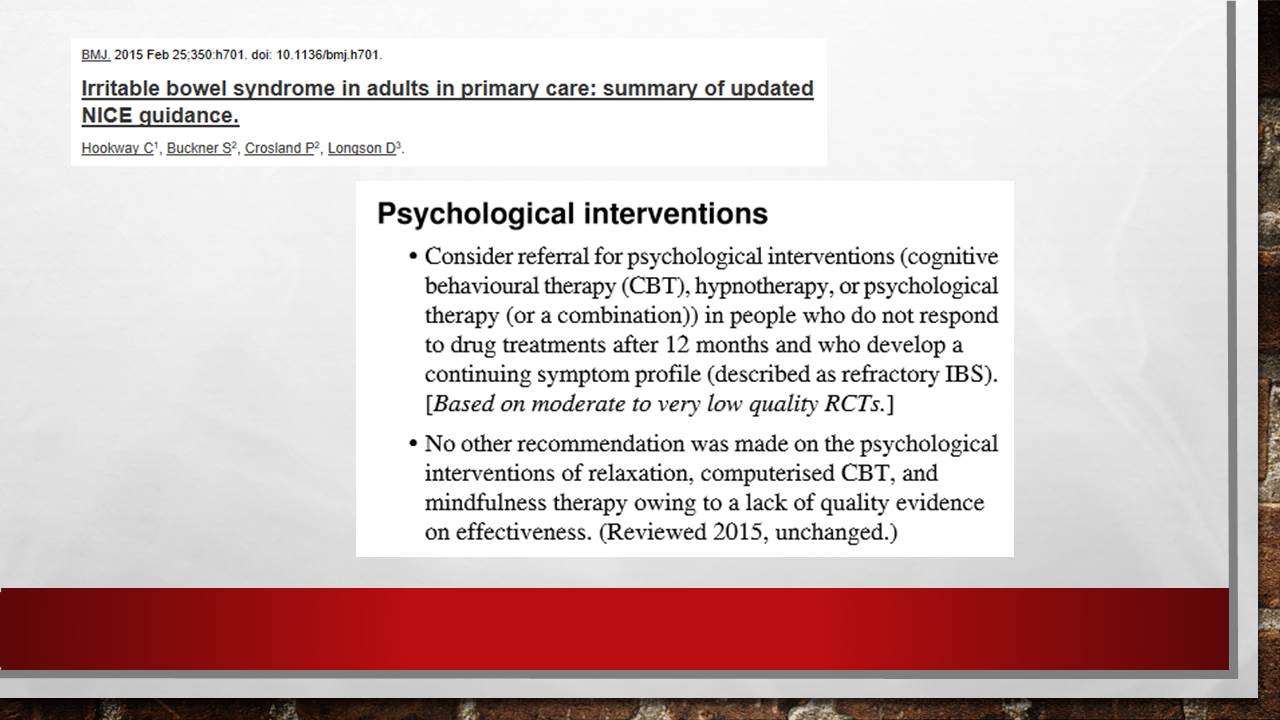 BMJ. 2015 Feb 25;350:h701. doi: 10.1136/bmj.h701.

Irritable bowel syndrome in adults in primary care: summary of updated NICE guidance.

Hookway C$^1$, Buckner S$^2$, Crosland P$^2$, Longson D$^3$.

Psychological interventions

• Consider referral for psychological interventions (cognitive behavioural therapy (CBT), hypnotherapy, or psychological therapy (or a combination)) in people who do not respond to drug treatments after 12 months and who develop a continuing symptom profile (described as refractory IBS). [Based on moderate to very low quality RCTs.]

• No other recommendation was made on the psychological interventions of relaxation, computerised CBT, and mindfulness therapy owing to a lack of quality evidence on effectiveness. (Reviewed 2015, unchanged.)